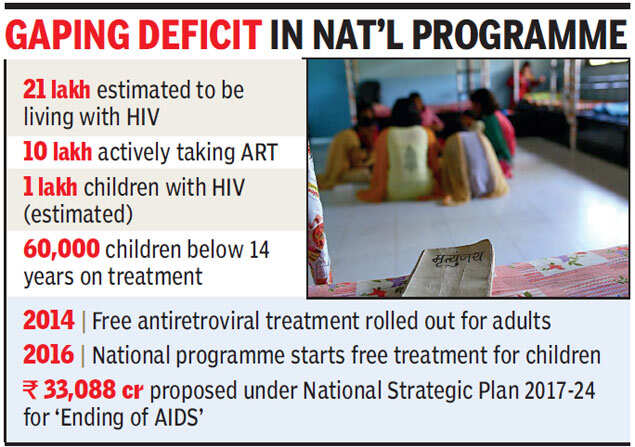 GAPING DEFICIT IN NAT'L PROGRAMME

21 lakh estimated to be living with HIV

10 lakh actively taking ART

1 lakh children with HIV (estimated)

60,000 children below 14 years on treatment

मृत्युंजय

2014 | Free antiretroviral treatment rolled out for adults

2016 | National programme starts free treatment for children

₹ 33,088 cr proposed under National Strategic Plan 2017-24 for 'Ending of AIDS'